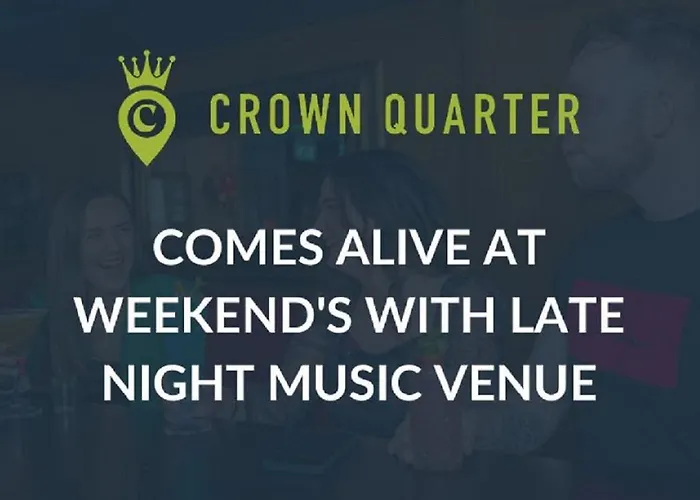 C

CROWN QUARTER

COMES ALIVE AT WEEKEND'S WITH LATE NIGHT MUSIC VENUE